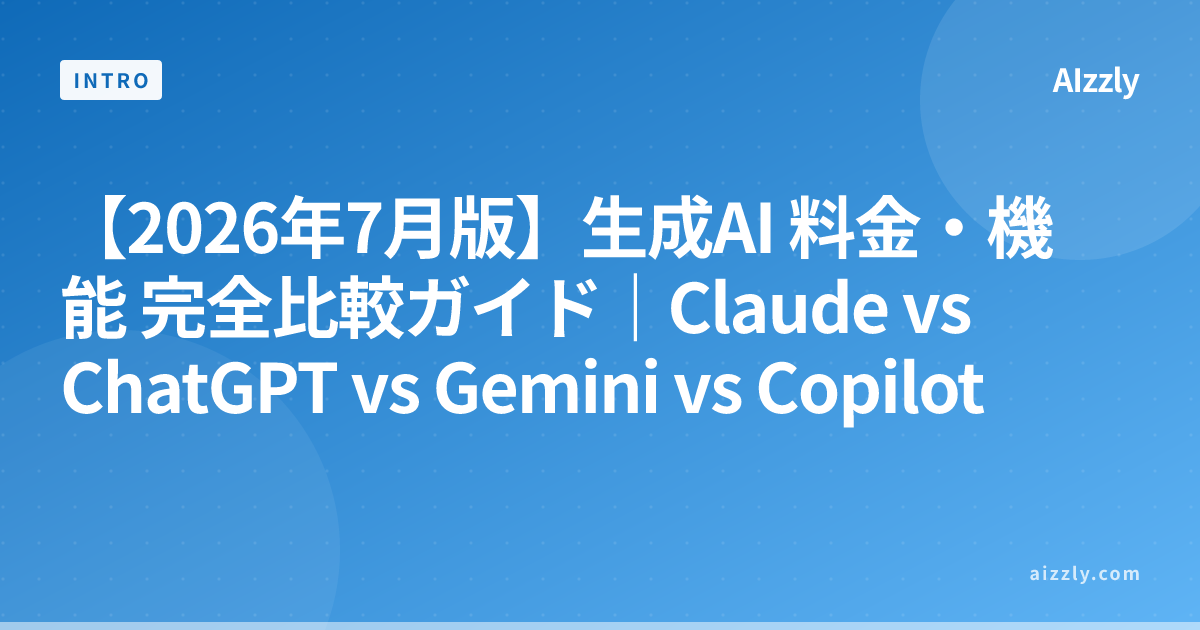 INTRO

AIzzly

【2026年7月版】生成AI 料金・機能 完全比較ガイド｜Claude vs ChatGPT vs Gemini vs Copilot

aizzly.com